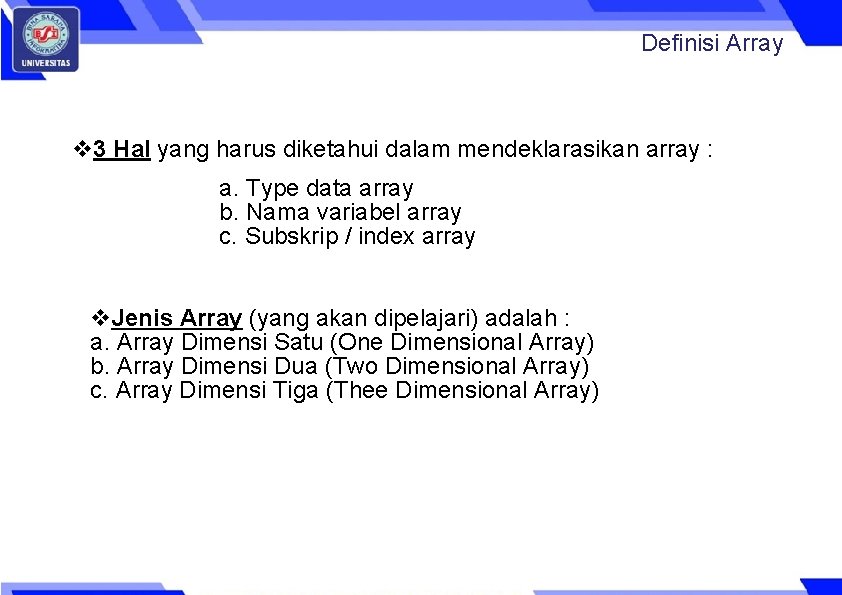 BINA SARANA INFORMATIKA
BSI
UNIVERSITAS

Definisi Array

❖3 Hal yang harus diketahui dalam mendeklarasikan array :

a. Type data array
b. Nama variabel array
c. Subskrip / index array

❖Jenis Array (yang akan dipelajari) adalah :
a. Array Dimensi Satu (One Dimensional Array)
b. Array Dimensi Dua (Two Dimensional Array)
c. Array Dimensi Tiga (Thee Dimensional Array)